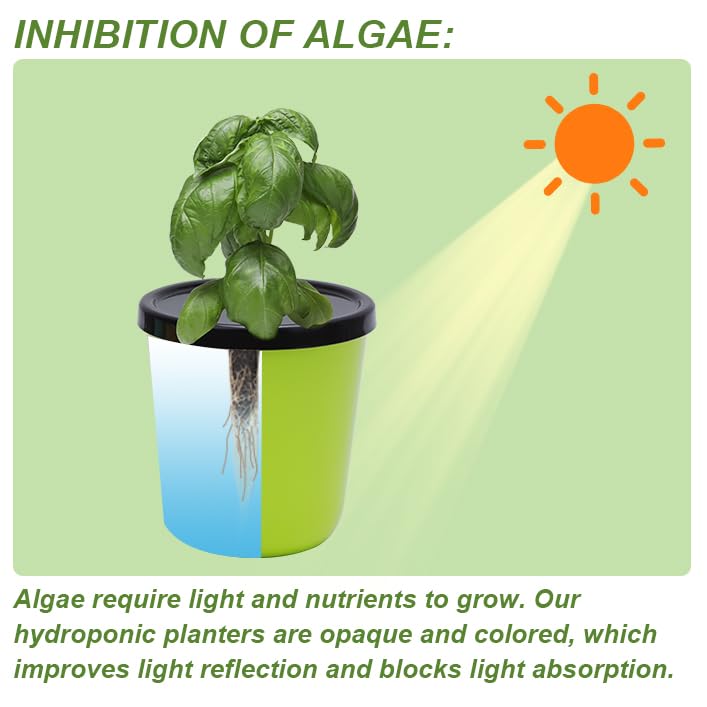 INHIBITION OF ALGAE:

Algae require light and nutrients to grow. Our hydroponic planters are opaque and colored, which improves light reflection and blocks light absorption.